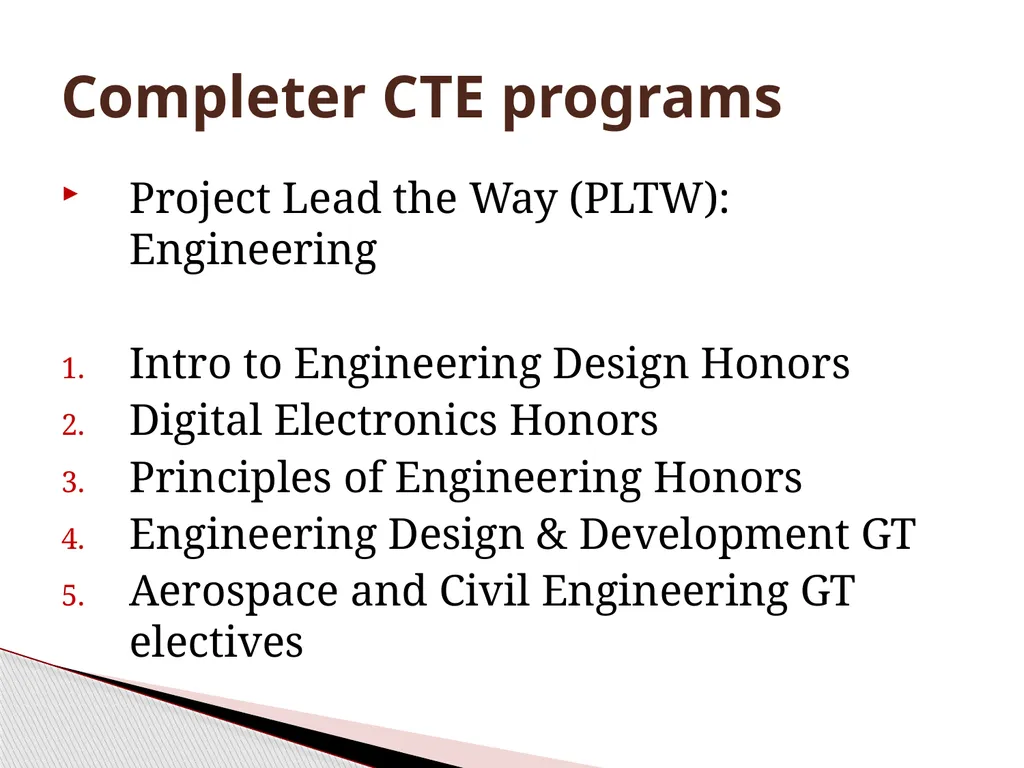 Completer CTE programs

Project Lead the Way (PLTW): Engineering

1. Intro to Engineering Design Honors
2. Digital Electronics Honors
3. Principles of Engineering Honors
4. Engineering Design & Development GT
5. Aerospace and Civil Engineering GT electives